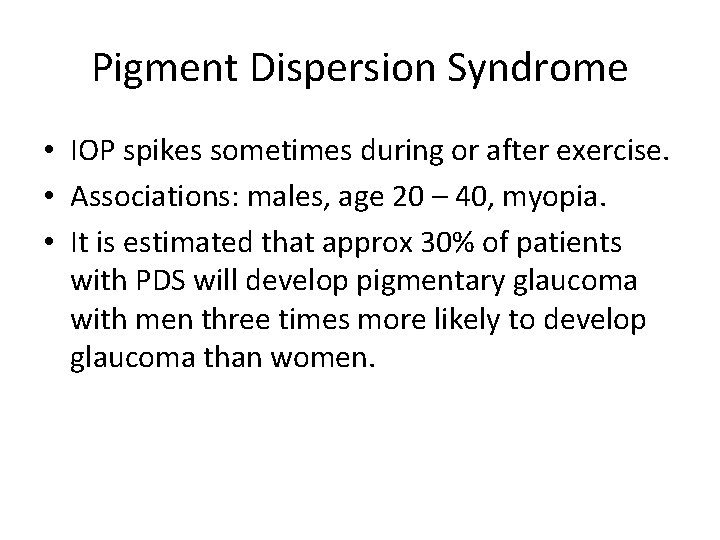 Pigment Dispersion Syndrome

• IOP spikes sometimes during or after exercise.
• Associations: males, age 20 – 40, myopia.
• It is estimated that approx 30% of patients with PDS will develop pigmentary glaucoma with men three times more likely to develop glaucoma than women.